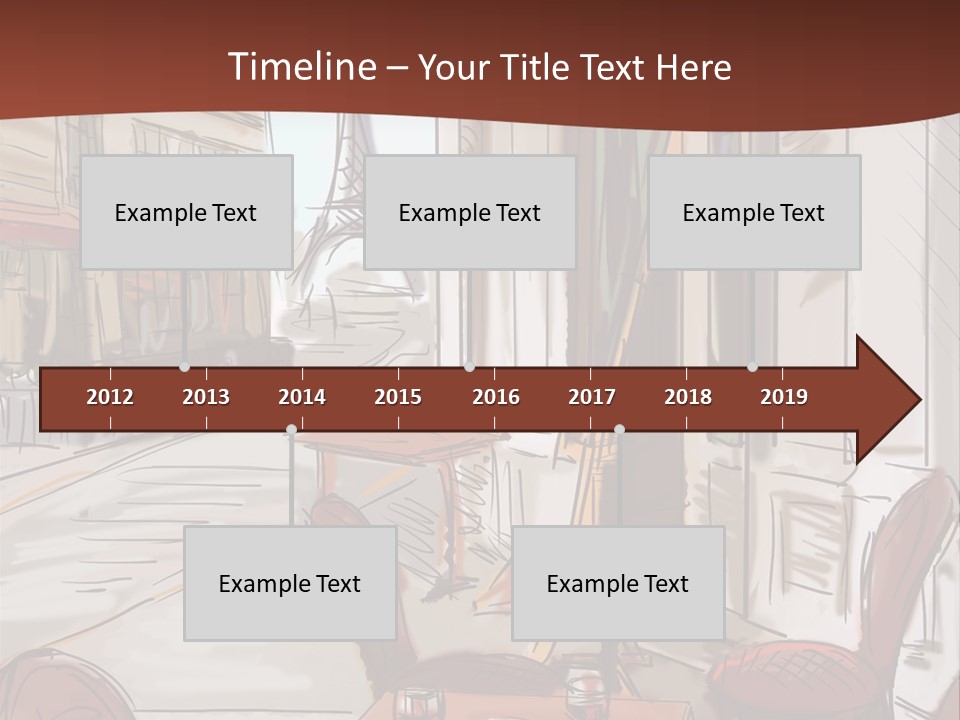 Timeline – Your Title Text Here

Example Text

Example Text

Example Text

2012 2013 2014 2015 2016 2017 2018 2019

Example Text

Example Text